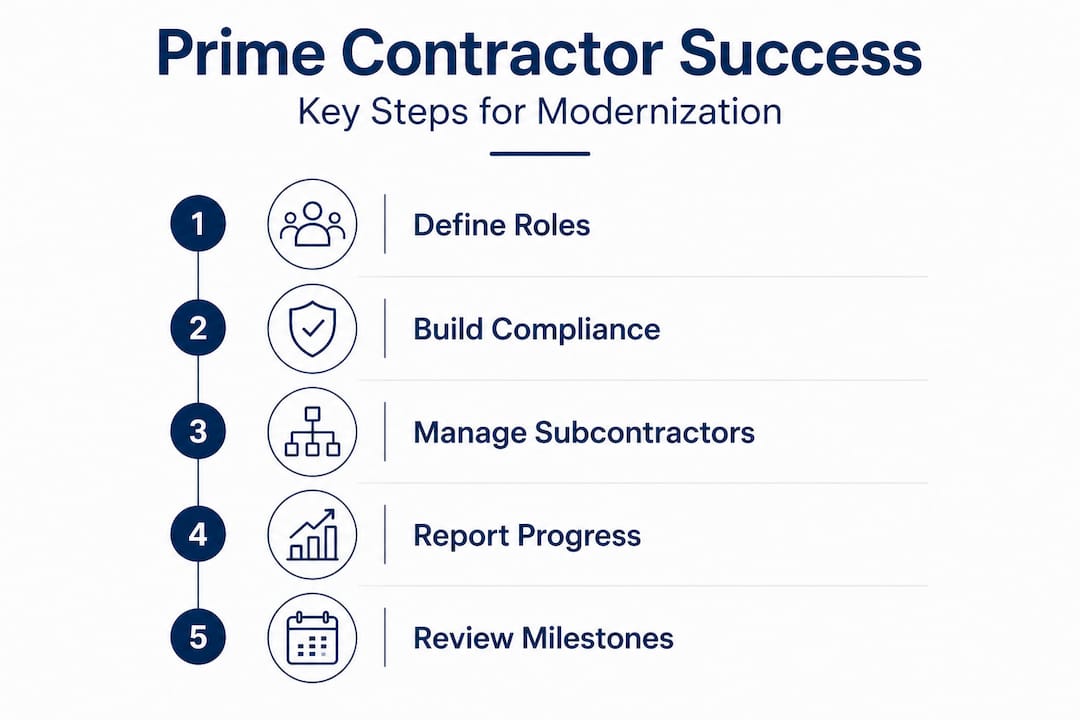 Prime Contractor Success

Key Steps for Modernization

1 Define Roles

2 Build Compliance

3 Manage Subcontractors

4 Report Progress

5 Review Milestones